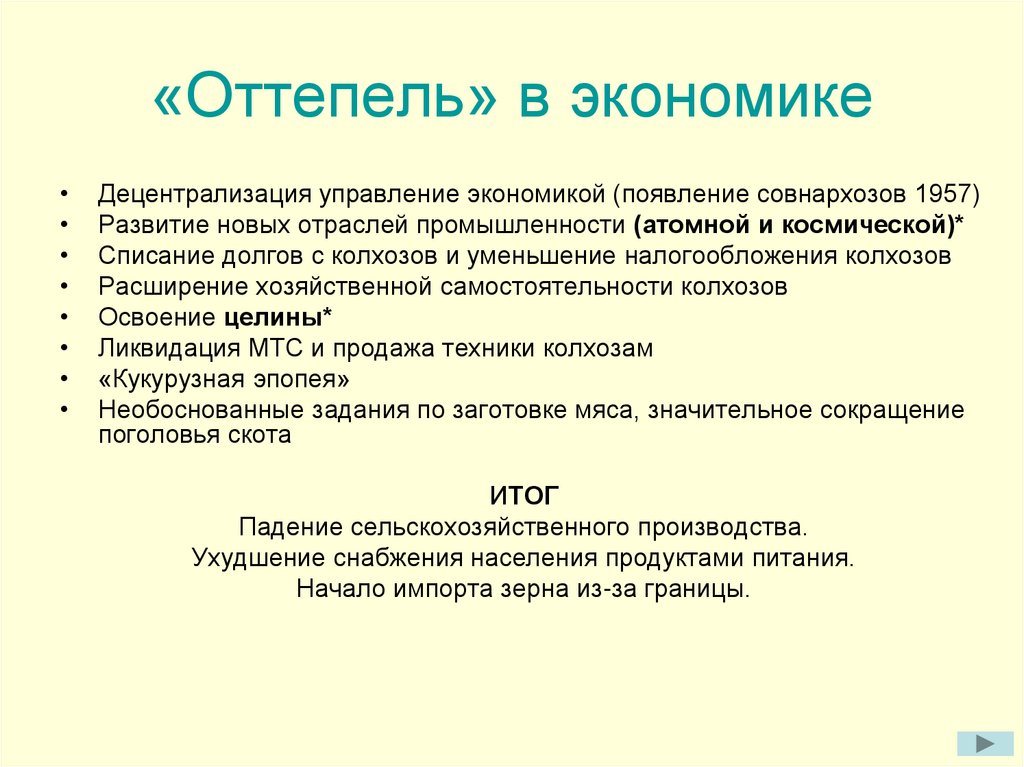 «Оттепель» в экономике

• Децентрализация управление экономикой (появление совнархозов 1957)
• Развитие новых отраслей промышленности (атомной и космической)*
• Списание долгов с колхозов и уменьшение налогообложения колхозов
• Расширение хозяйственной самостоятельности колхозов
• Освоение целины*
• Ликвидация МТС и продажа техники колхозам
• «Кукурузная эпопея»
• Необоснованные задания по заготовке мяса, значительное сокращение поголовья скота

ИТОГ
Падение сельскохозяйственного производства.
Ухудшение снабжения населения продуктами питания.
Начало импорта зерна из-за границы.